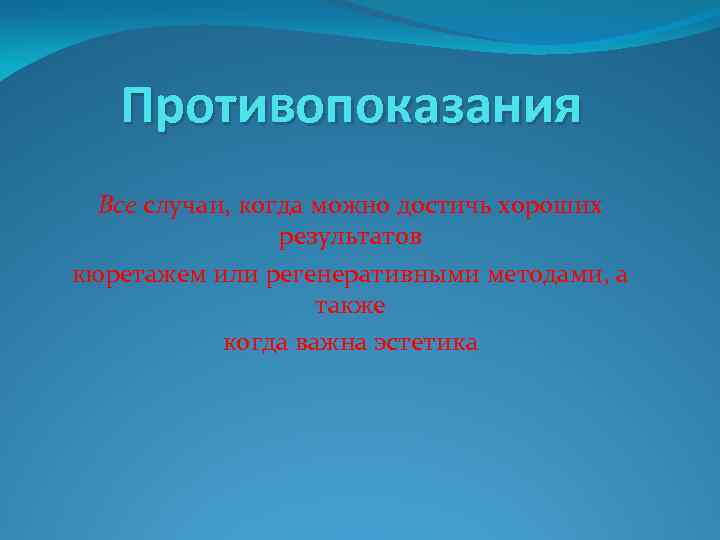 Противопоказания

Все случаи, когда можно достичь хороших результатов
кюретажем или регенеративными методами, а также
когда важна эстетика